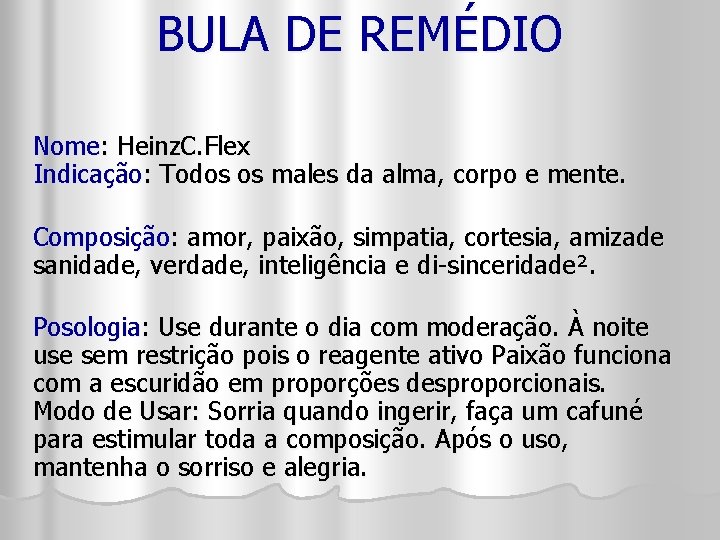 BULA DE REMÉDIO

Nome: HeinzC.Flex
Indicação: Todos os males da alma, corpo e mente.

Composição: amor, paixão, simpatia, cortesia, amizade sanidade, verdade, inteligência e di-sinceridade².

Posologia: Use durante o dia com moderação. À noite use sem restrição pois o reagente ativo Paixão funciona com a escuridão em proporções desproporcionais.
Modo de Usar: Sorria quando ingerir, faça um cafuné para estimular toda a composição. Após o uso, mantenha o sorriso e alegria.